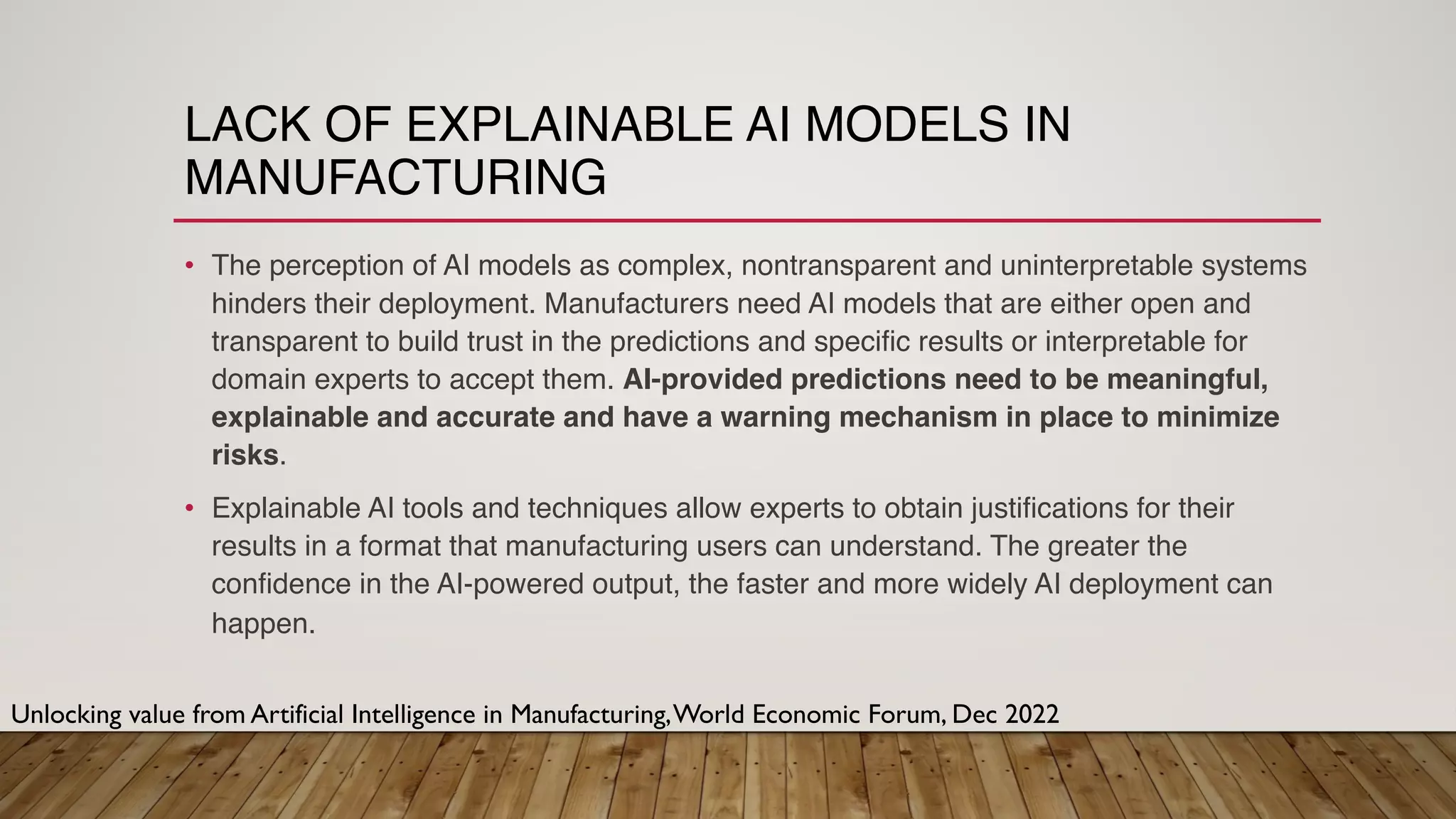 LACK OF EXPLAINABLE AI MODELS IN MANUFACTURING

• The perception of AI models as complex, nontransparent and uninterpretable systems hinders their deployment. Manufacturers need AI models that are either open and transparent to build trust in the predictions and specific results or interpretable for domain experts to accept them. AI-provided predictions need to be meaningful, explainable and accurate and have a warning mechanism in place to minimize risks.

• Explainable AI tools and techniques allow experts to obtain justifications for their results in a format that manufacturing users can understand. The greater the confidence in the AI-powered output, the faster and more widely AI deployment can happen.

Unlocking value from Artificial Intelligence in Manufacturing, World Economic Forum, Dec 2022